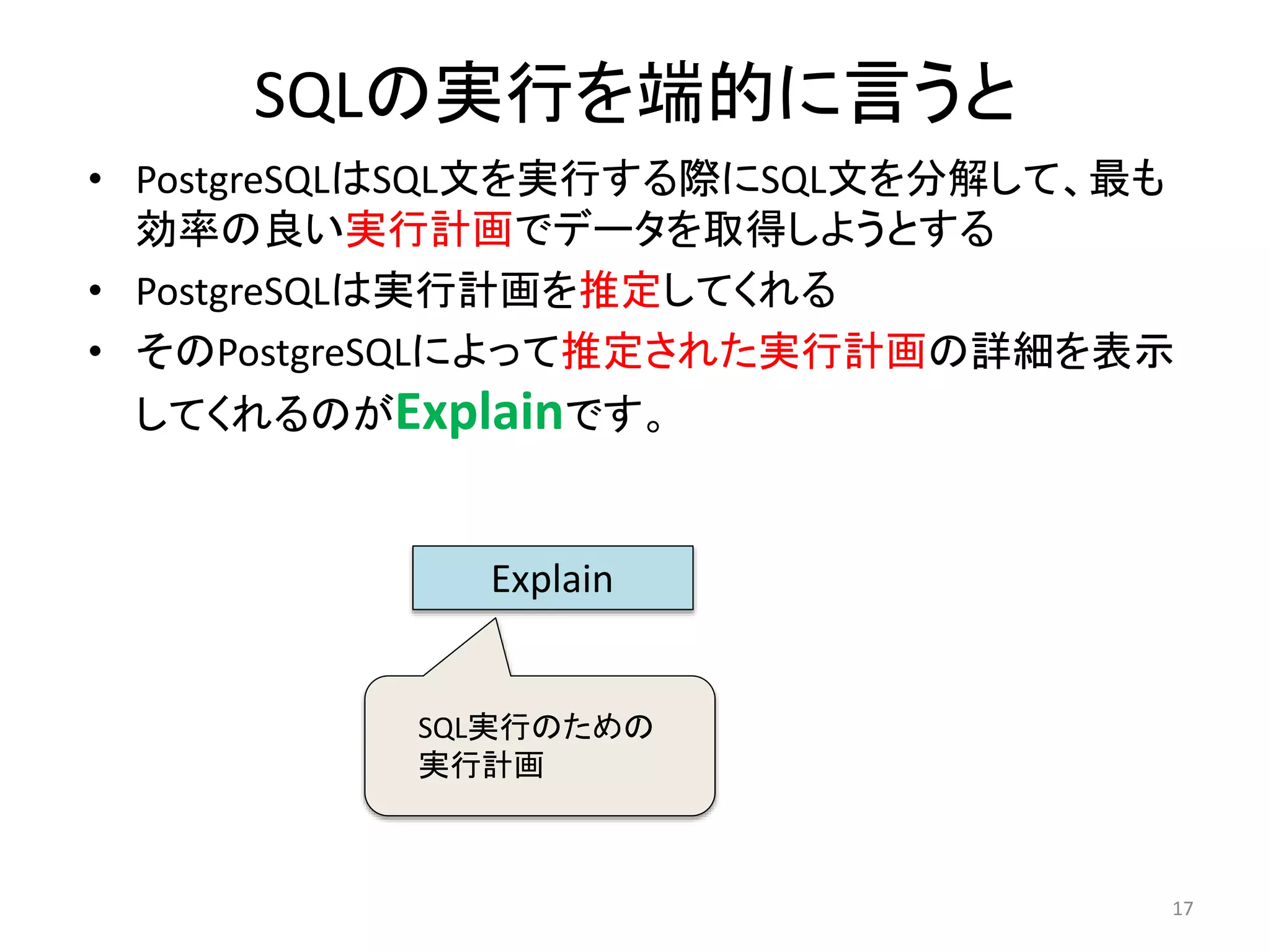 SQLの実行を端的に言うと

• PostgreSQLはSQL文を実行する際にSQL文を分解して、最も効率の良い実行計画でデータを取得しようとする
• PostgreSQLは実行計画を推定してくれる
• そのPostgreSQLによって推定された実行計画の詳細を表示してくれるのがExplainです。

Explain

SQL実行のための実行計画

17